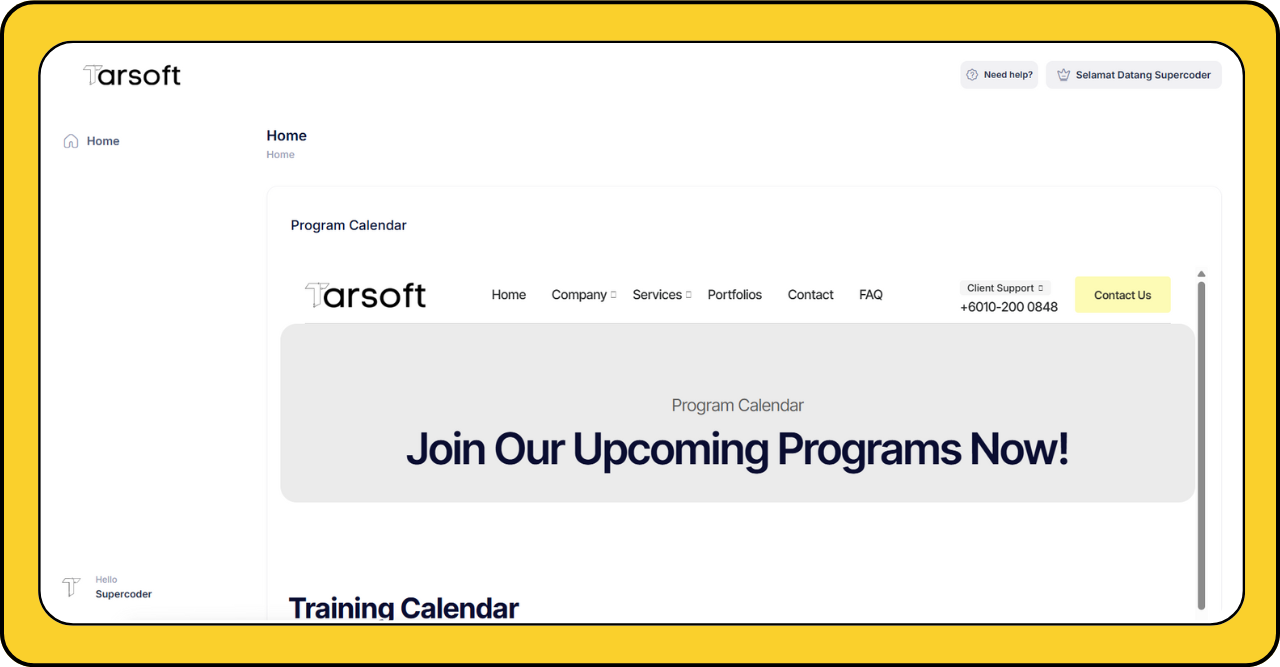 Tarsoft

Need help?

Selamat Datang Supercoder

Home

Home

Home

Program Calendar

Tarsoft

Home Company Services Portfolios Contact FAQ

Client Support
+6010-200 0848

Contact Us

Program Calendar

Join Our Upcoming Programs Now!

Training Calendar

Hello
Supercoder